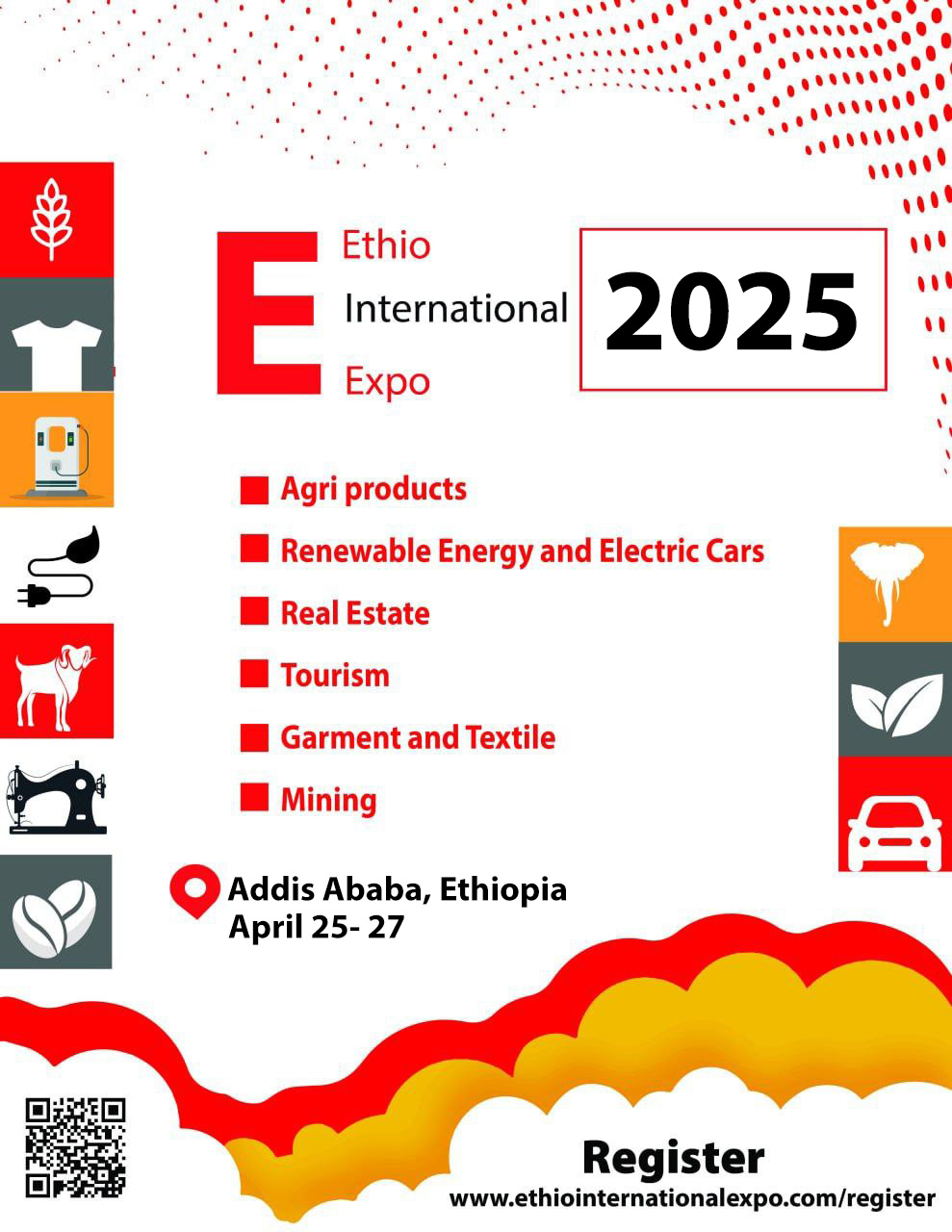 E Ethio
International
Expo

2025

Agri products
Renewable Energy and Electric Cars
Real Estate
Tourism
Garment and Textile
Mining

Addis Ababa, Ethiopia
April 25- 27

Register
www.ethiointernationalexpo.com/register